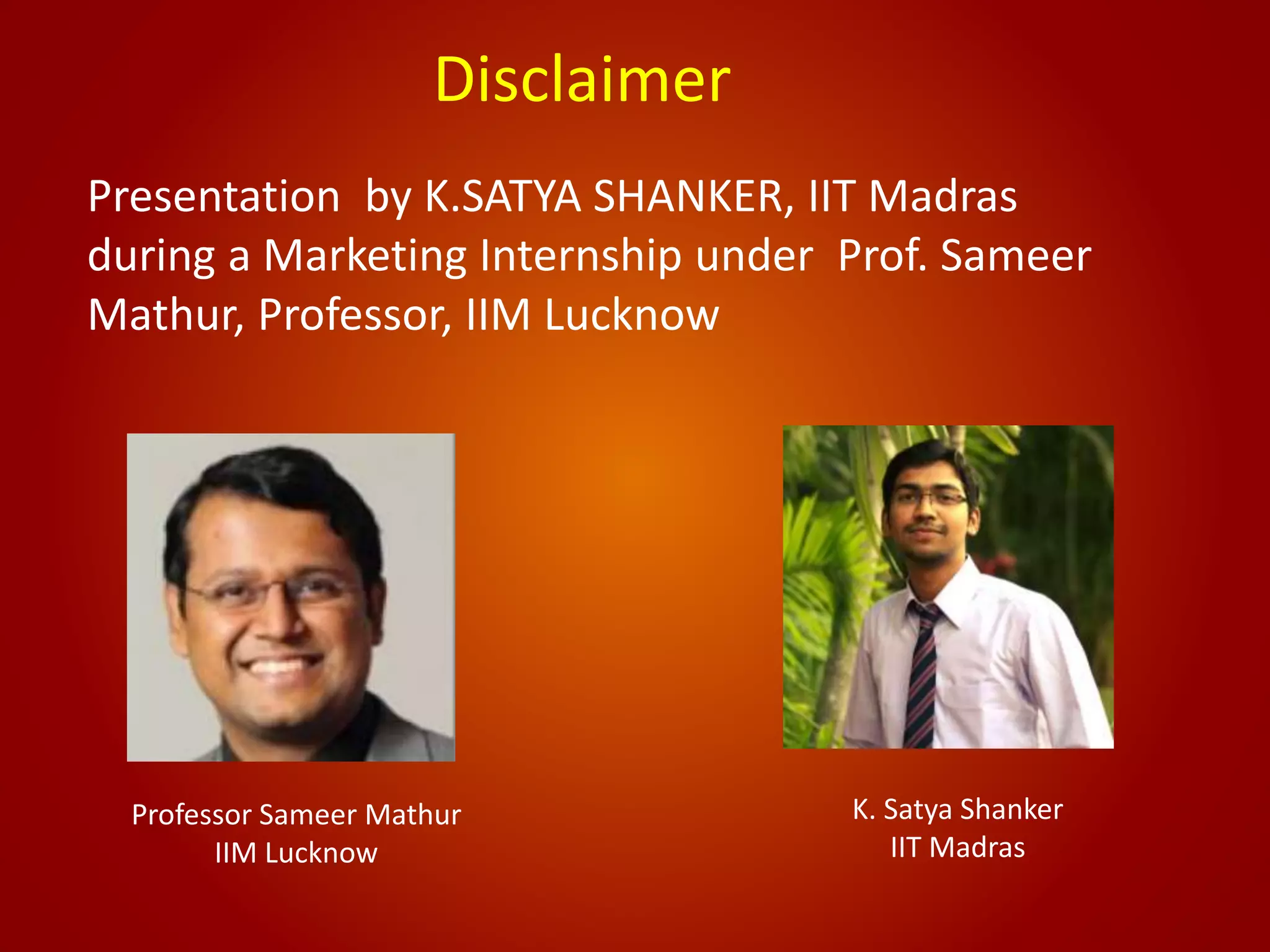 Disclaimer

Presentation by K.SATYA SHANKER, IIT Madras during a Marketing Internship under Prof. Sameer Mathur, Professor, IIM Lucknow

Professor Sameer Mathur
IIM Lucknow

K. Satya Shanker
IIT Madras